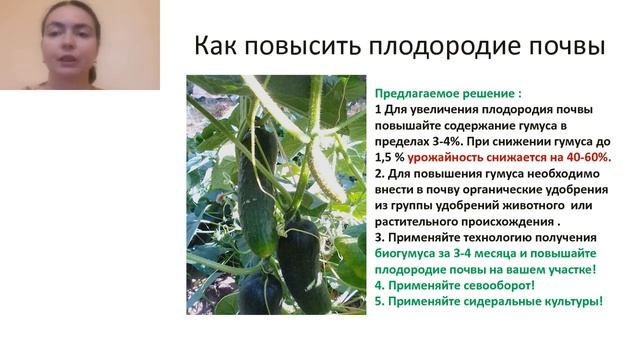 Как повысить плодородие почвы

Предлагаемое решение :
1 Для увеличения плодородия почвы повышайте содержание гумуса в пределах 3-4%. При снижении гумуса до 1,5 % урожайность снижается на 40-60%.
2. Для повышения гумуса необходимо внести в почву органические удобрения из группы удобрений животного или растительного происхождения .
3. Применяйте технологию получения биогумуса за 3-4 месяца и повышайте плодородие почвы на вашем участке!
4. Применяйте севооборот!
5. Применяйте сидеральные культуры!